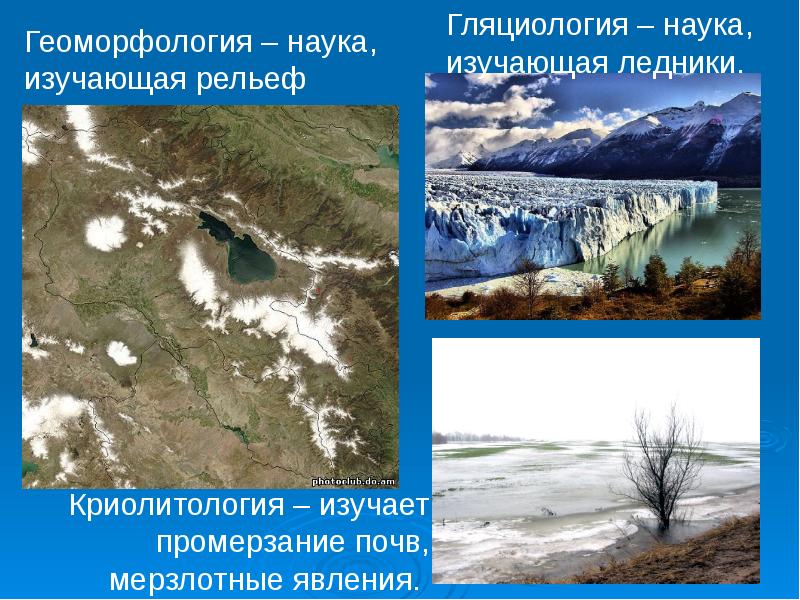 Геоморфология – наука, изучающая рельеф

Гляциология – наука, изучающая ледники.

photoclub.do.am

Криолитология – изучает промерзание почв, мерзлотные явления.